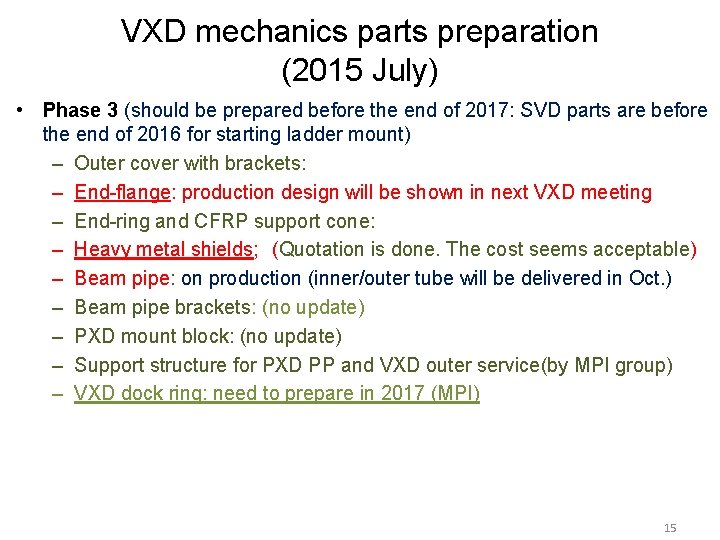 VXD mechanics parts preparation (2015 July)

• Phase 3 (should be prepared before the end of 2017: SVD parts are before the end of 2016 for starting ladder mount)
– Outer cover with brackets:
– End-flange: production design will be shown in next VXD meeting
– End-ring and CFRP support cone:
– Heavy metal shields; (Quotation is done. The cost seems acceptable)
– Beam pipe: on production (inner/outer tube will be delivered in Oct.)
– Beam pipe brackets: (no update)
– PXD mount block: (no update)
– Support structure for PXD PP and VXD outer service(by MPI group)
– VXD dock ring: need to prepare in 2017 (MPI)

15